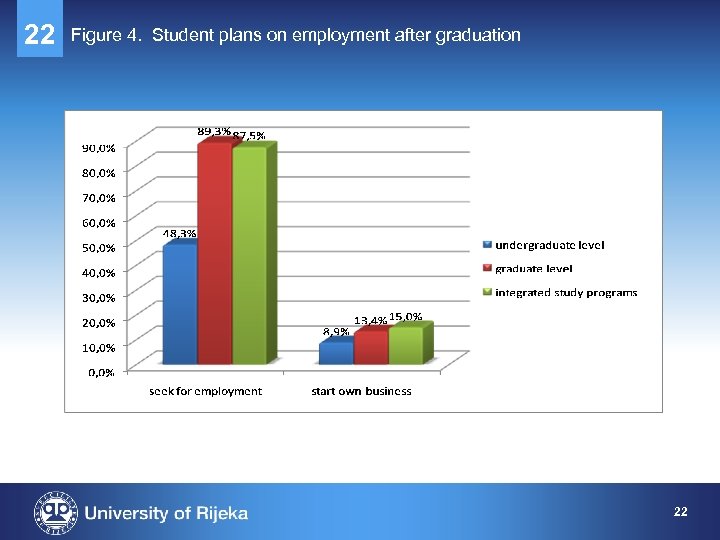 22 Figure 4. Student plans on employment after graduation

90,0%
80,0%
70,0%
60,0%
50,0%
40,0%
30,0%
20,0%
10,0%
0,0%

48,3%
89,3%
87,5%
8,9%
13,4%
15,0%

seek for employment
start own business

undergraduate level
graduate level
integrated study programs

University of Rijeka

22